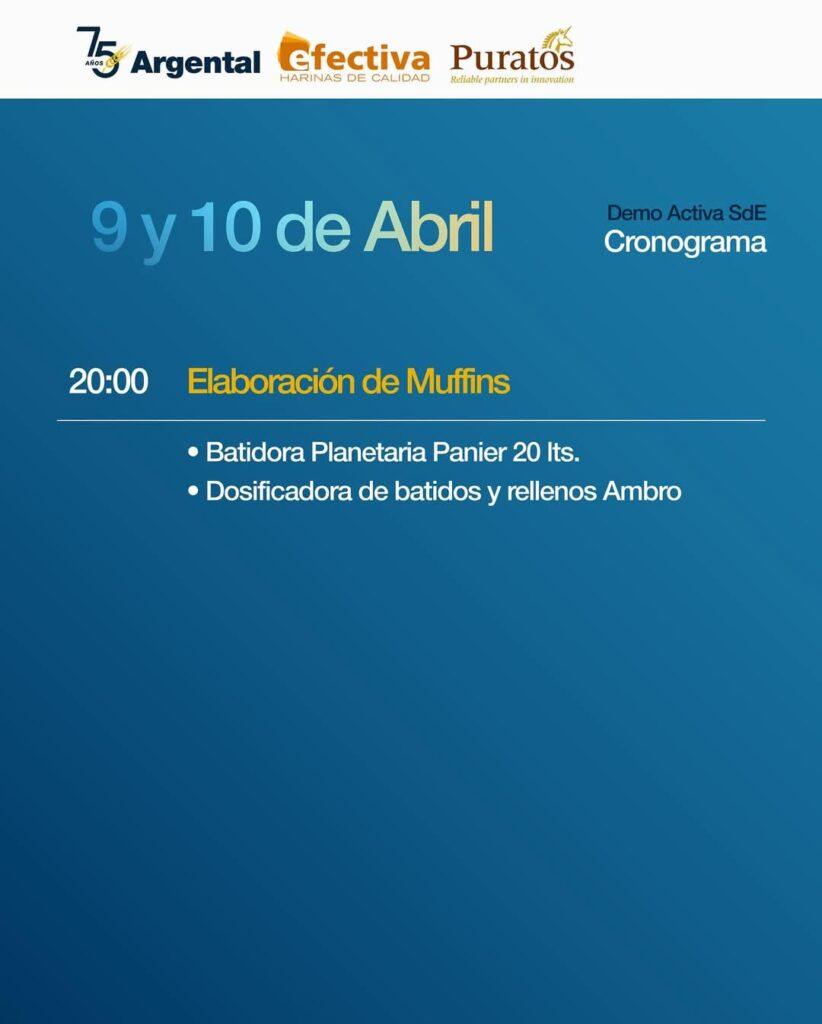 75 AÑOS Argental
efectiva
HARINAS DE CALIDAD
Puratos
Reliable partners in innovation

9 y 10 de Abril

Demo Activa SdE
Cronograma

20:00 Elaboración de Muffins

• Batidora Planetaria Panier 20 lts.
• Dosificadora de batidos y rellenos Ambro